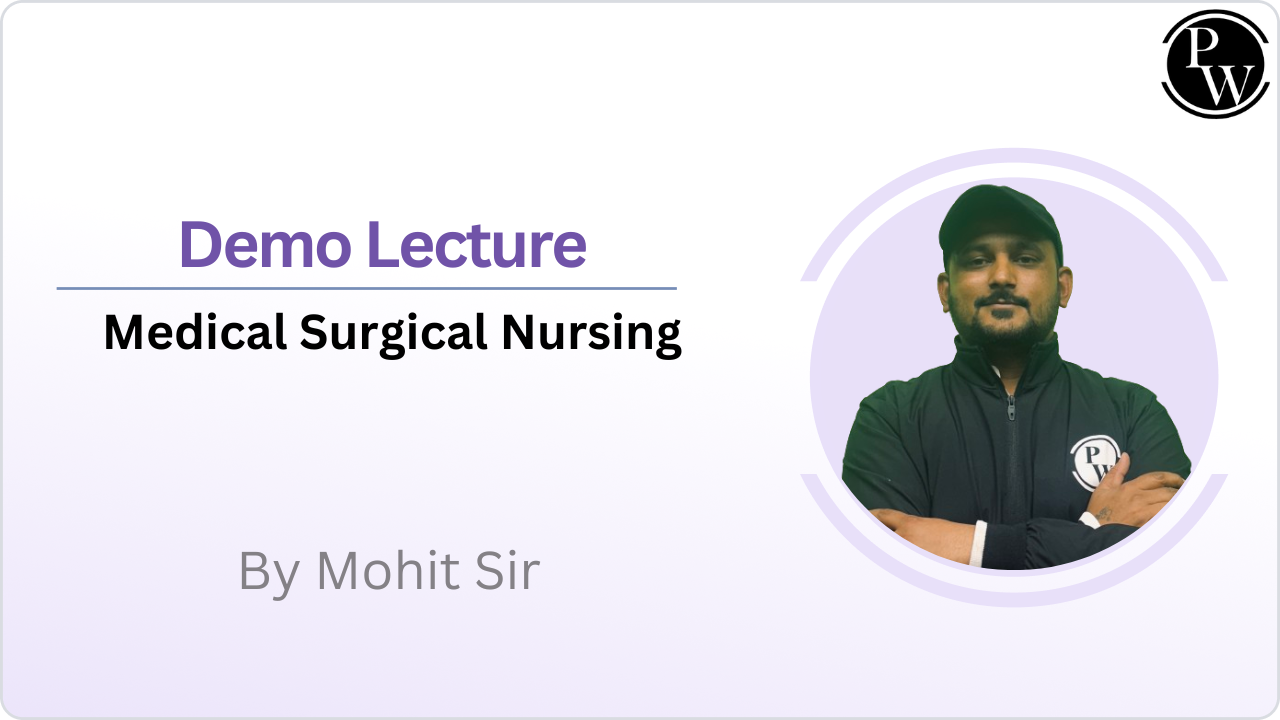 PW

Demo Lecture

Medical Surgical Nursing

By Mohit Sir

PW